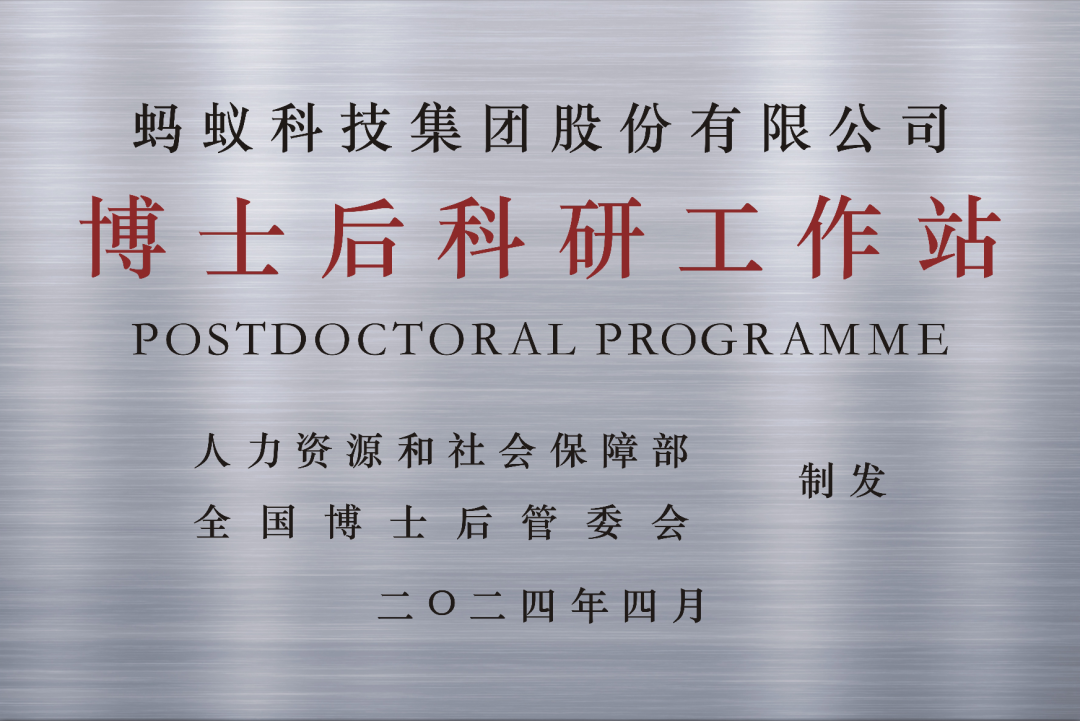 蚂蚁科技集团股份有限公司
博士后科研工作站
POSTDOCTORAL PROGRAMME

人力资源和社会保障部
全国博士后管委会
制发

二〇二四年四月